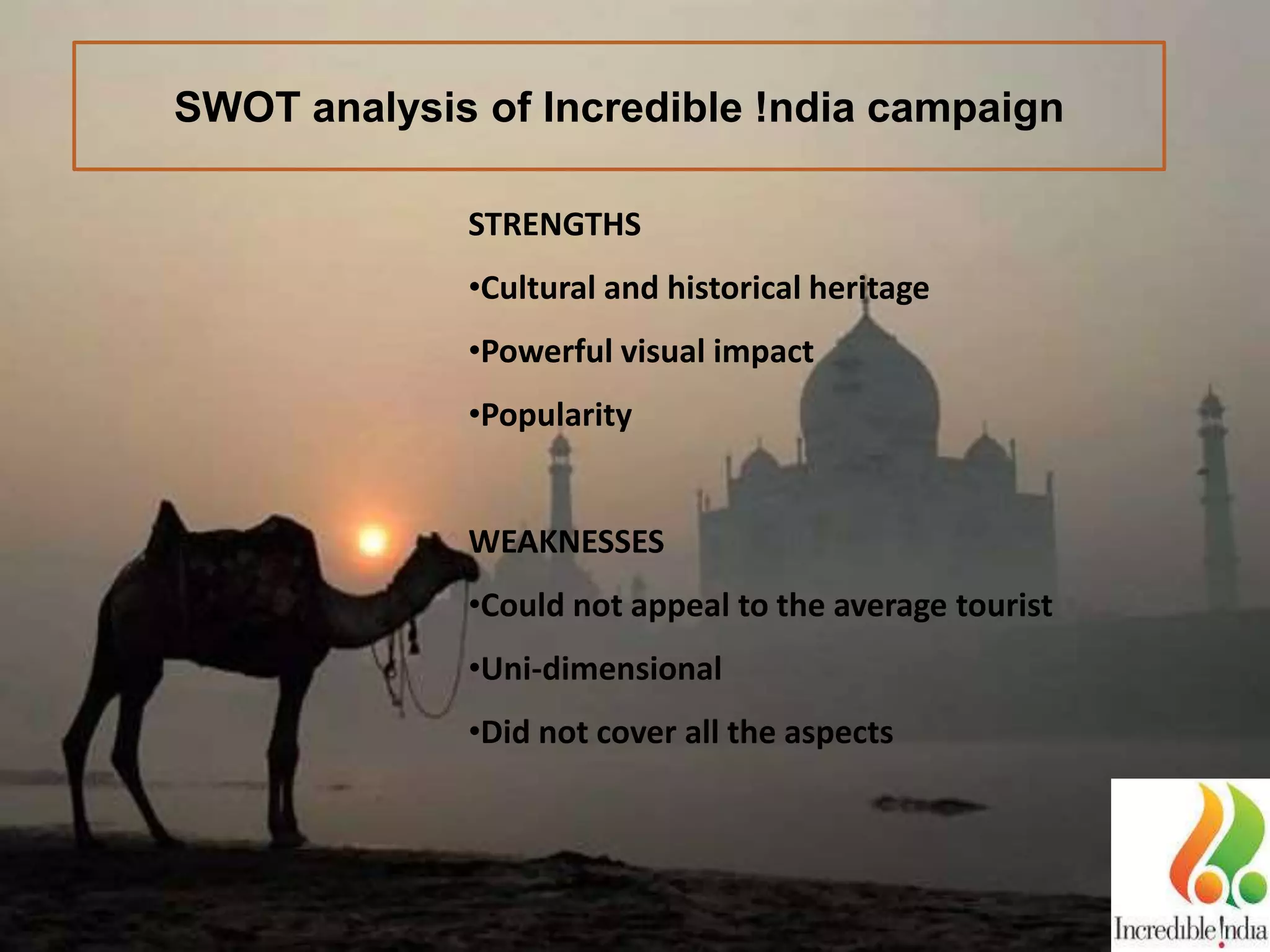 SWOT analysis of Incredible !ndia campaign

STRENGTHS

•Cultural and historical heritage

•Powerful visual impact

•Popularity

WEAKNESSES

•Could not appeal to the average tourist

•Uni-dimensional

•Did not cover all the aspects

Incredible !ndia